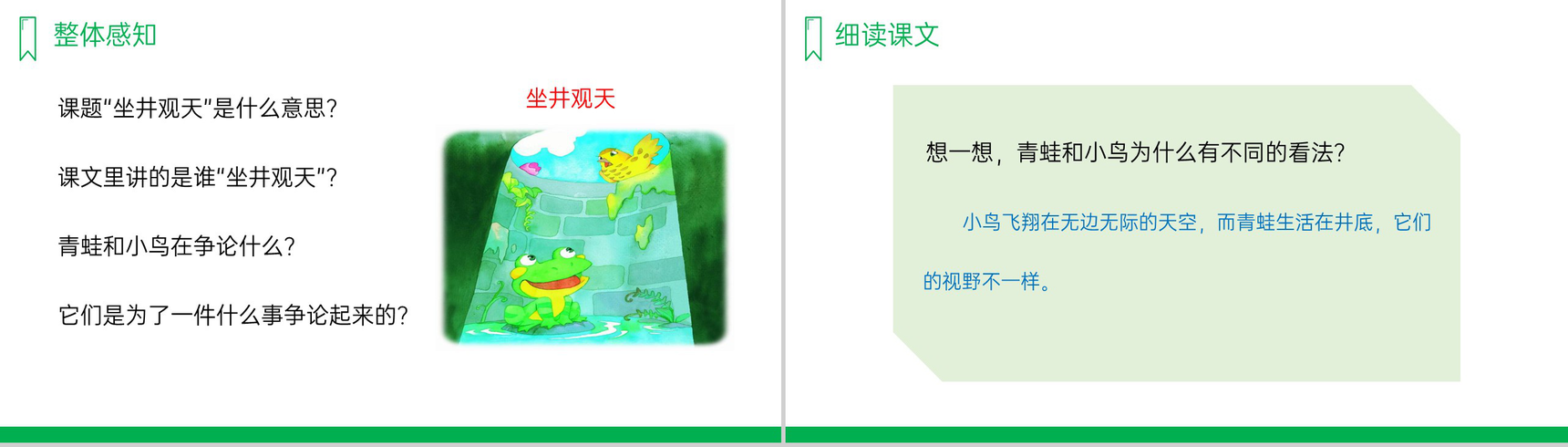 整体感知

课题“坐井观天”是什么意思?

课文里讲的是谁“坐井观天”?

青蛙和小鸟在争论什么?

它们是为了一件什么事争论起来的?

坐井观天

细读课文

想一想，青蛙和小鸟为什么有不同的看法?

小鸟飞翔在无边无际的天空，而青蛙生活在井底，它们的视野不一样。